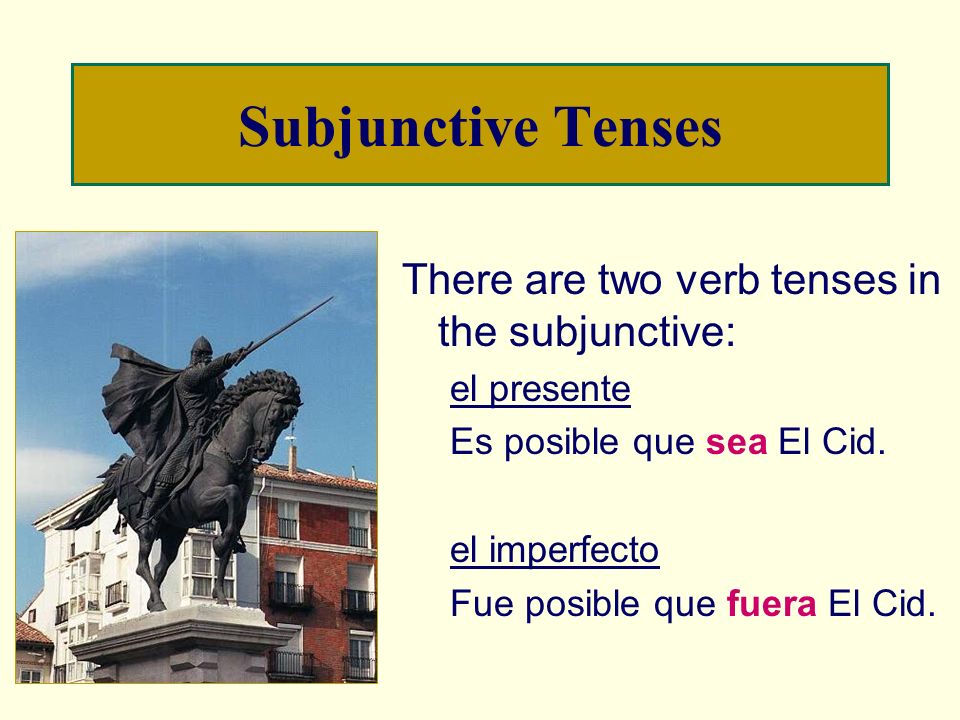 Subjunctive Tenses

There are two verb tenses in the subjunctive:

el presente

Es posible que sea El Cid.

el imperfecto

Fue posible que fuera El Cid.